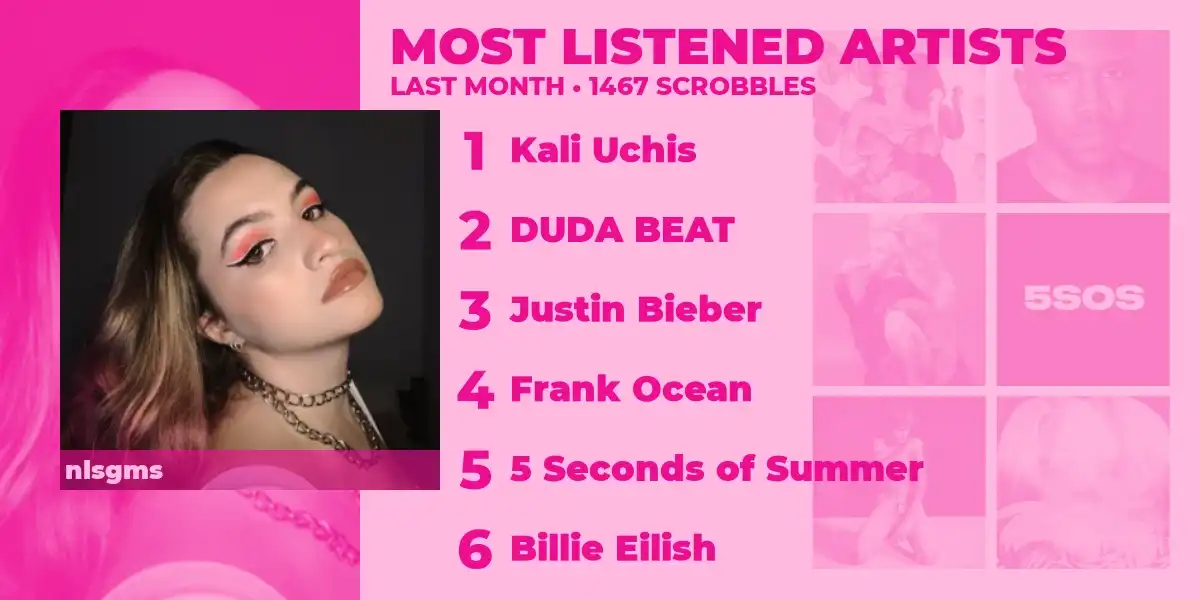 MOST LISTENED ARTISTS
LAST MONTH • 1467 SCROBBLES

nlsgms

1 Kali Uchis
2 DUDA BEAT
3 Justin Bieber
4 Frank Ocean
5 5 Seconds of Summer
6 Billie Eilish

5SOS